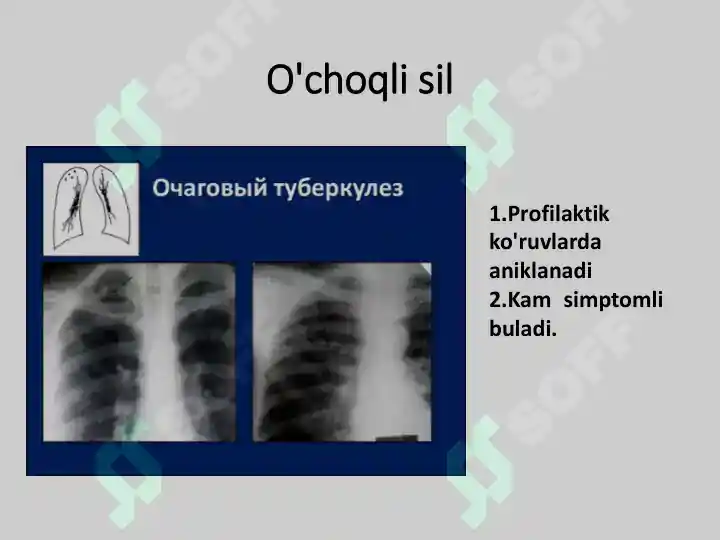 O'choqli sil

Очаговый туберкулез

1.Profilaktik ko'ruvlarda aniklanadi
2.Kam simptomli buladi.

SOFF